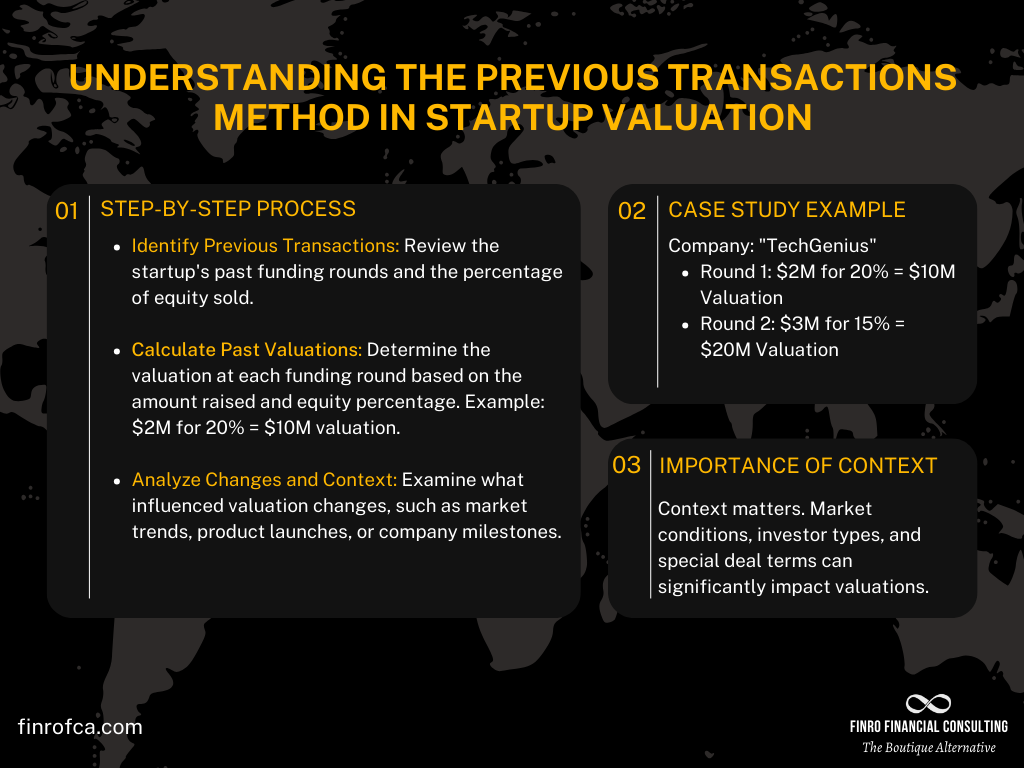 UNDERSTANDING THE PREVIOUS TRANSACTIONS METHOD IN STARTUP VALUATION

01 STEP-BY-STEP PROCESS

- Identify Previous Transactions: Review the startup's past funding rounds and the percentage of equity sold.
- Calculate Past Valuations: Determine the valuation at each funding round based on the amount raised and equity percentage. Example: \$2M for 20% = \$10M valuation.
- Analyze Changes and Context: Examine what influenced valuation changes, such as market trends, product launches, or company milestones.

02 CASE STUDY EXAMPLE

Company: "TechGenius"
- Round 1: \$2M for 20% = \$10M Valuation
- Round 2: \$3M for 15% = \$20M Valuation

03 IMPORTANCE OF CONTEXT

Context matters. Market conditions, investor types, and special deal terms can significantly impact valuations.

finrofca.com

FINRO FINANCIAL CONSULTING
The Boutique Alternative